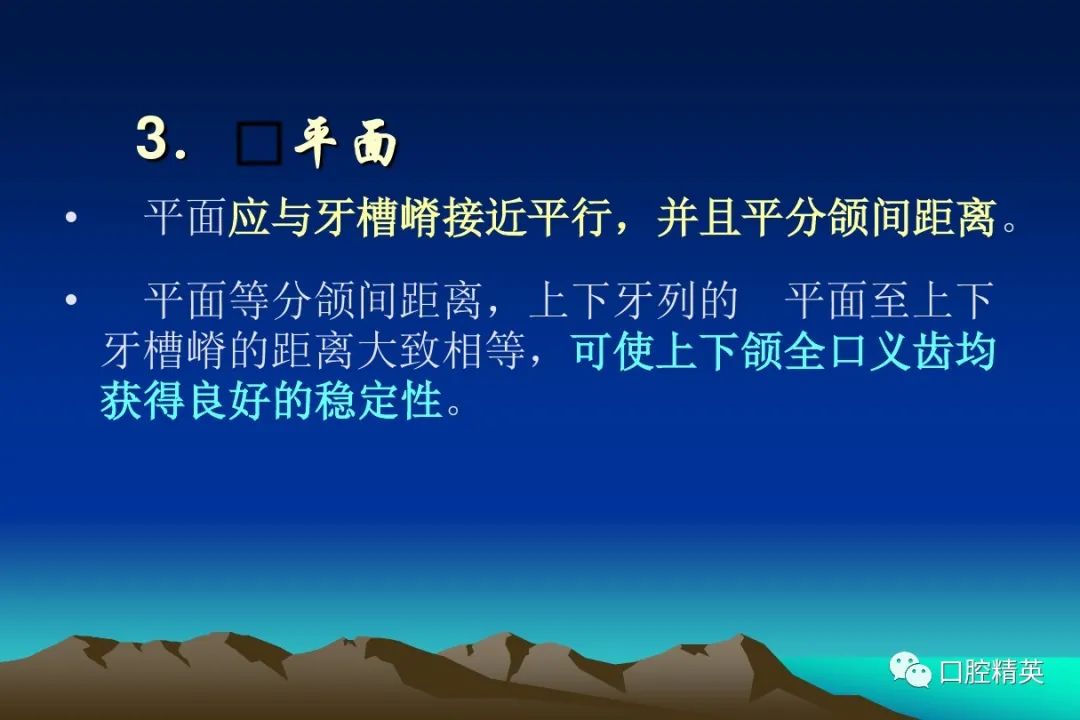 3. □平面

• 平面应与牙槽嵴接近平行，并且平分颌间距离。

• 平面等分颌间距离，上下牙列的 平面至上下牙槽嵴的距离大致相等，可使上下颌全口义齿均获得良好的稳定性。

口腔精英